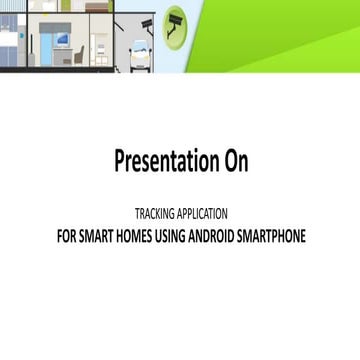 Presentation On

TRACKING APPLICATION
FOR SMART HOMES USING ANDROID SMARTPHONE